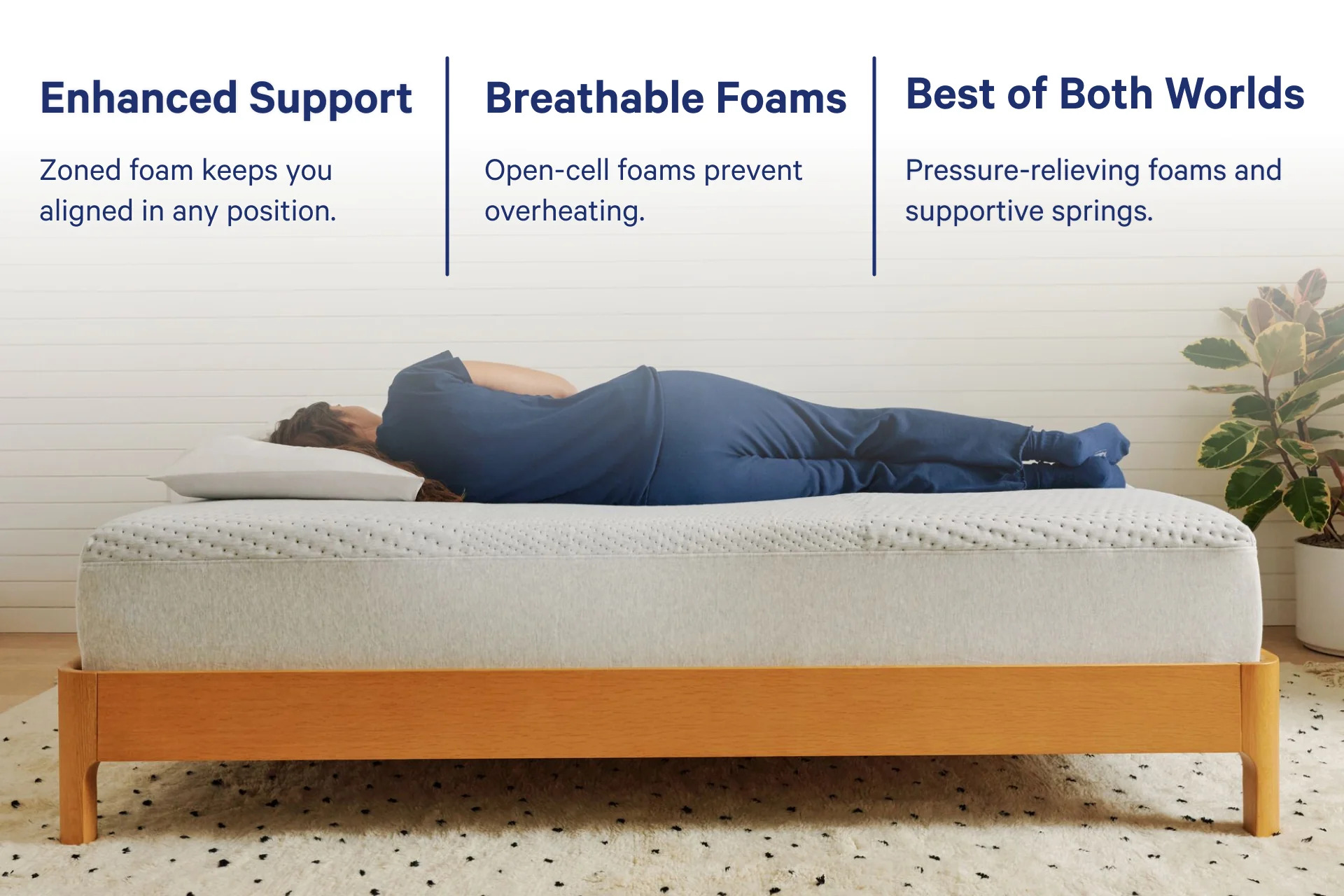 Enhanced Support

Zoned foam keeps you aligned in any position.

Breathable Foams

Open-cell foams prevent overheating.

Best of Both Worlds

Pressure-relieving foams and supportive springs.